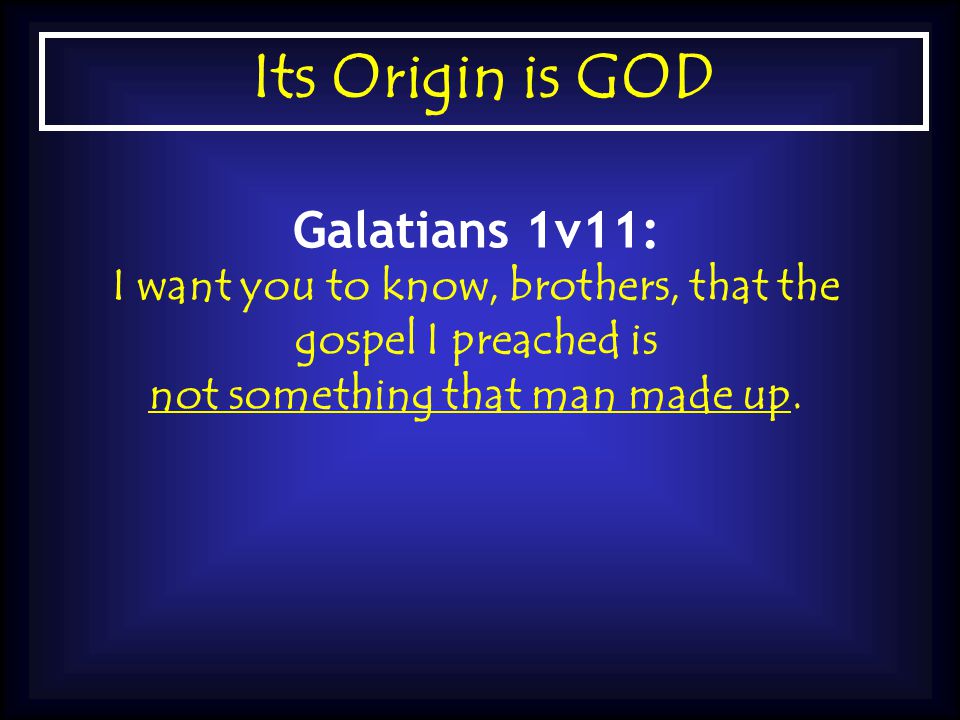 Its Origin is GOD

Galatians 1v11:
I want you to know, brothers, that the gospel I preached is not something that man made up.